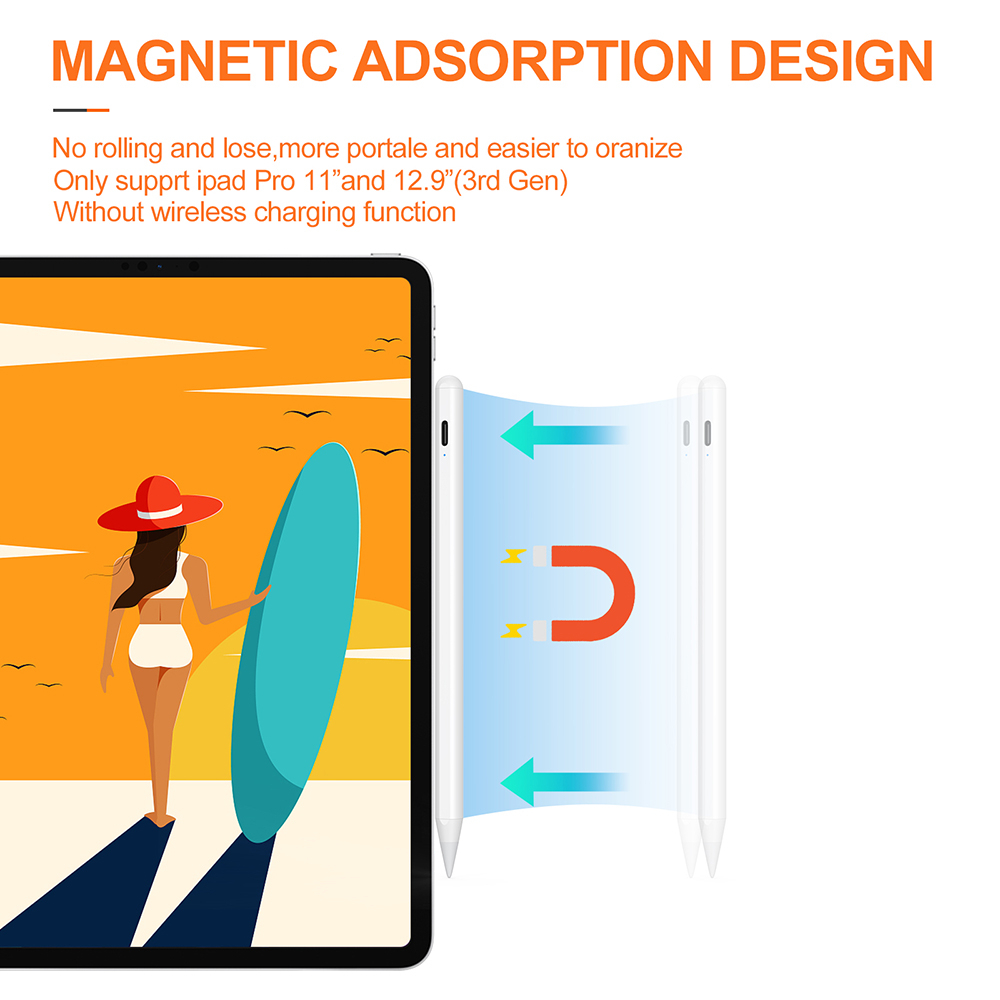 MAGNETIC ADSORPTION DESIGN

No rolling and lose,more portale and easier to oranize
Only supprt ipad Pro 11”and 12.9”(3rd Gen)
Without wireless charging function